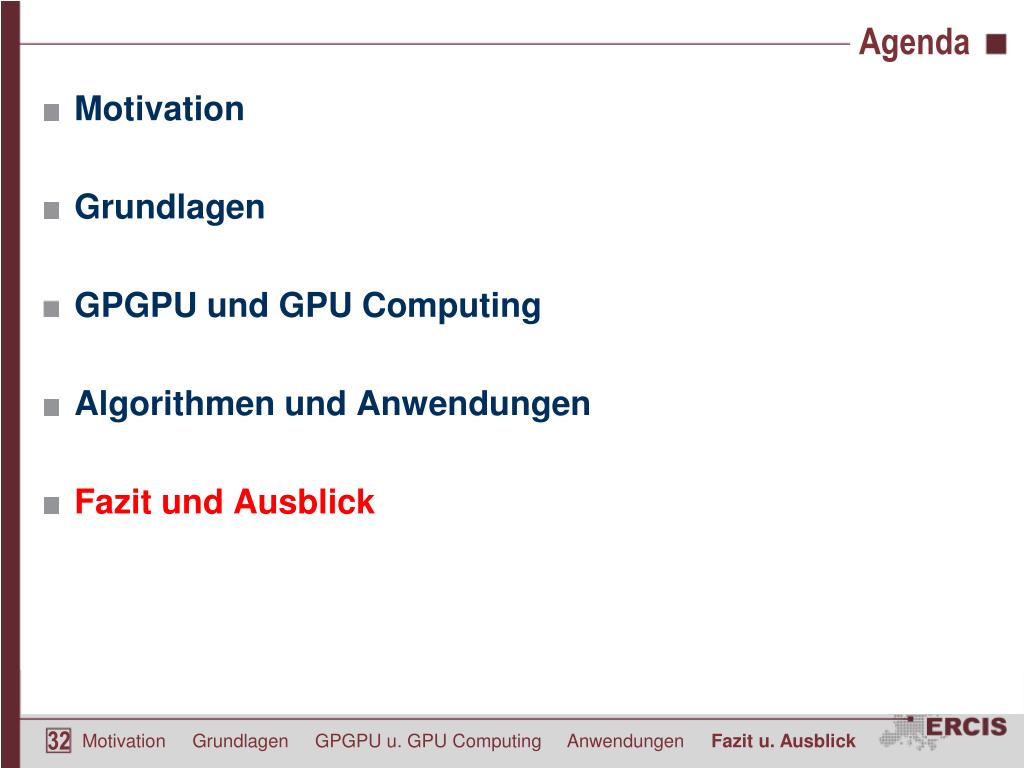 Agenda

Motivation

Grundlagen

GPGPU und GPU Computing

Algorithmen und Anwendungen

Fazit und Ausblick

32 Motivation Grundlagen GPGPU u. GPU Computing Anwendungen Fazit u. Ausblick ERCIS